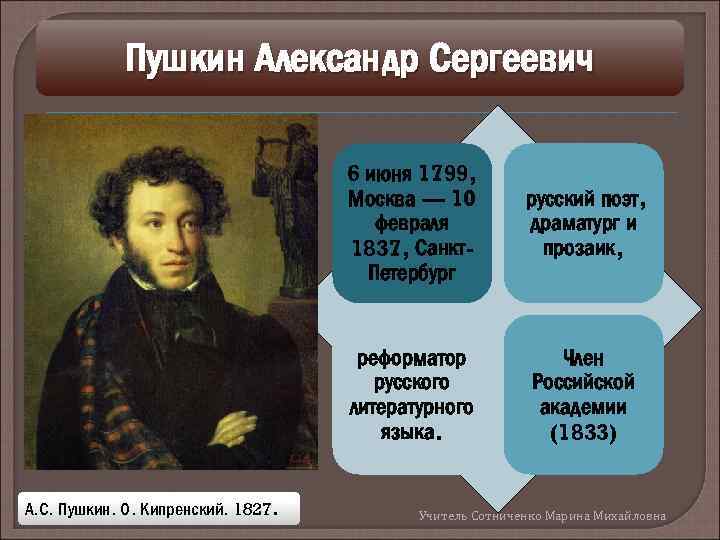 Пушкин Александр Сергеевич

6 июня 1799, Москва — 10 февраля 1837, Санкт-Петербург

русский поэт, драматург и прозаик,

реформатор русского литературного языка.

Член Российской академии (1833)

А.С. Пушкин. О. Кипренский. 1827.

Учитель Сотниченко Марина Михайловна